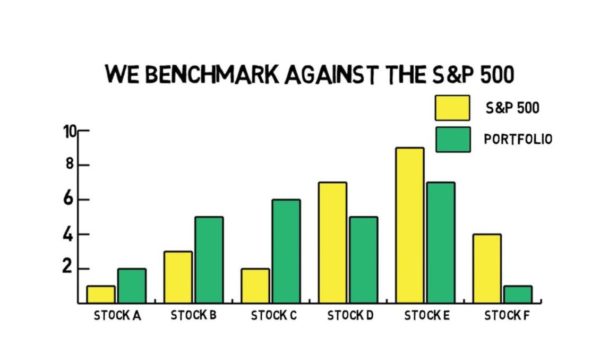 WE BENCHMARK AGAINST THE S&P 500

S&P 500
PORTFOLIO

10
8
6
4
2

STOCK A
STOCK B
STOCK C
STOCK D
STOCK E
STOCK F